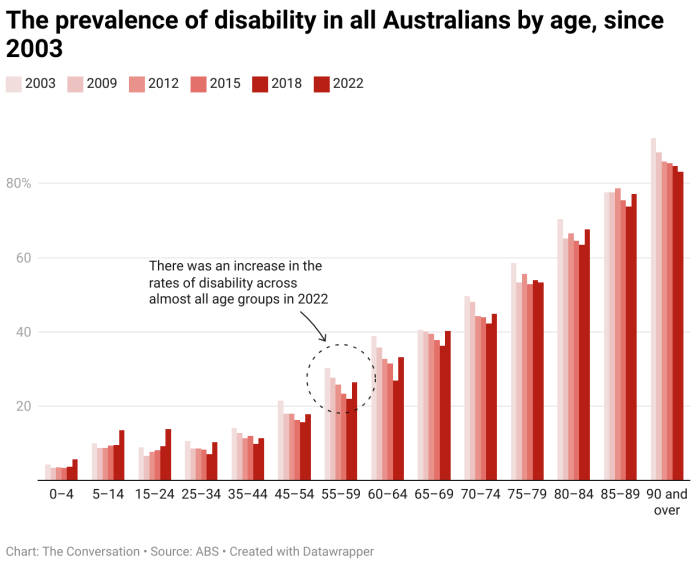 The prevalence of disability in all Australians by age, since 2003

2003 2009 2012 2015 2018 2022

80%

60

40

20

There was an increase in the rates of disability across almost all age groups in 2022

0–4 5–14 15–24 25–34 35–44 45–54 55–59 60–64 65–69 70–74 75–79 80–84 85–89 90 and over

Chart: The Conversation • Source: ABS • Created with Datawrapper